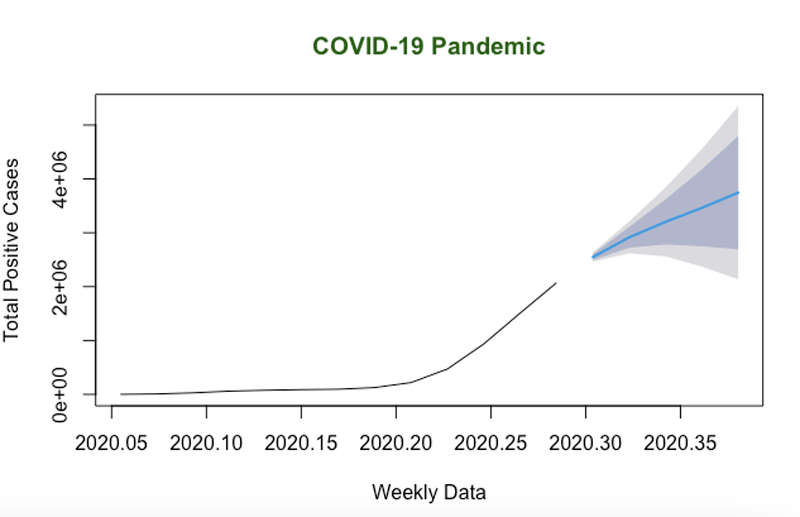 COVID-19 Pandemic

Total Positive Cases

0e+00
2e+06
4e+06

2020.05
2020.10
2020.15
2020.20
2020.25
2020.30
2020.35

Weekly Data